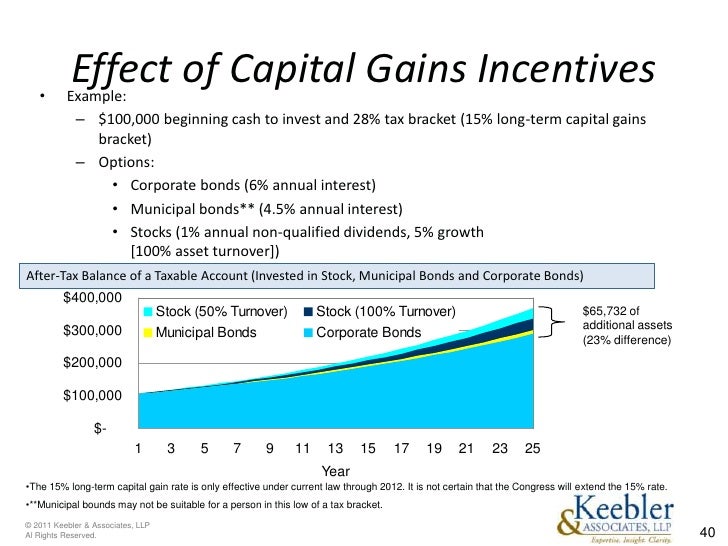 Effect of Capital Gains Incentives

• Example:
– $100,000 beginning cash to invest and 28% tax bracket (15% long-term capital gains bracket)
– Options:
• Corporate bonds (6% annual interest)
• Municipal bonds** (4.5% annual interest)
• Stocks (1% annual non-qualified dividends, 5% growth [100% asset turnover])

After-Tax Balance of a Taxable Account (Invested in Stock, Municipal Bonds and Corporate Bonds)

$400,000
$300,000
$200,000
$100,000
$-

Stock (50% Turnover)
Stock (100% Turnover)
Municipal Bonds
Corporate Bonds

$65,732 of additional assets (23% difference)

1 3 5 7 9 11 13 15 17 19 21 23 25

Year

•The 15% long-term capital gain rate is only effective under current law through 2012. It is not certain that the Congress will extend the 15% rate.

•**Municipal bounds may not be suitable for a person in this low of a tax bracket.

© 2011 Keebler & Associates, LLP
Al Rights Reserved.

Keebler & ASSOCIATES, LLP
Expertise. Insight. Clarity.

40